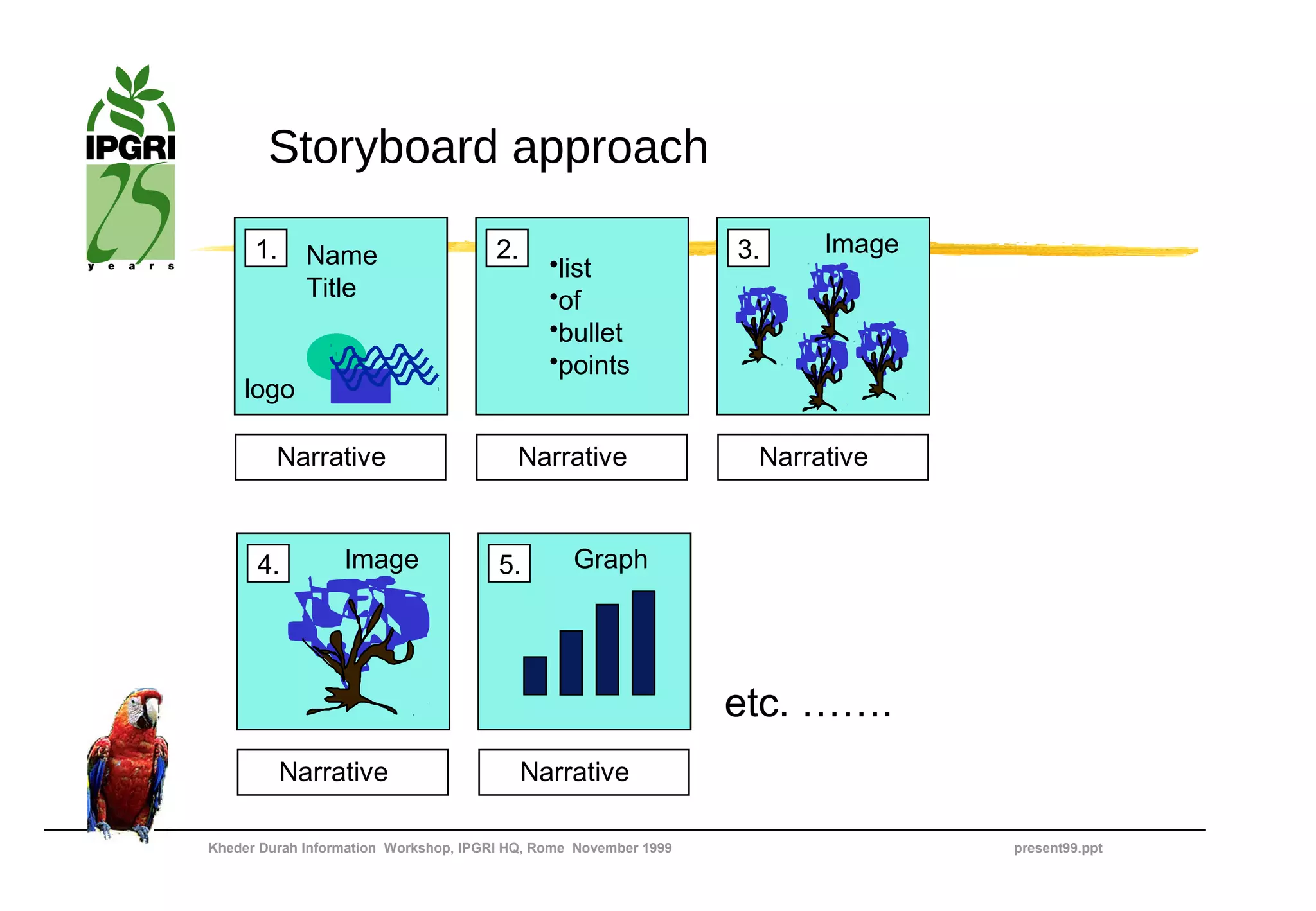 IPGRI
25
years

Storyboard approach

1.
Name
Title
logo

Narrative

2.
•list
•of
•bullet
•points

Narrative

3.
Image

Narrative

4.
Image

Narrative

5.
Graph

Narrative

etc. …….

Kheder Durah Information Workshop, IPGRI HQ, Rome November 1999

present99.ppt